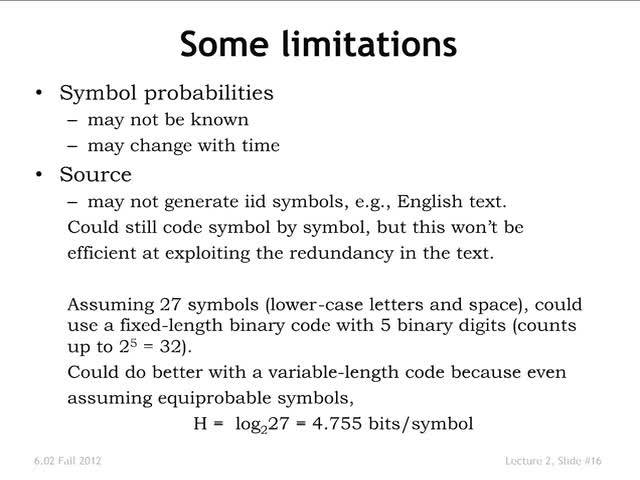 Some limitations

• Symbol probabilities
– may not be known
– may change with time

• Source
– may not generate iid symbols, e.g., English text.
Could still code symbol by symbol, but this won't be efficient at exploiting the redundancy in the text.

Assuming 27 symbols (lower-case letters and space), could use a fixed-length binary code with 5 binary digits (counts up to $2^5 = 32$).
Could do better with a variable-length code because even assuming equiprobable symbols,
$H = \log_2 27 = 4.755$ bits/symbol

6.02 Fall 2012

Lecture 2, Slide #16